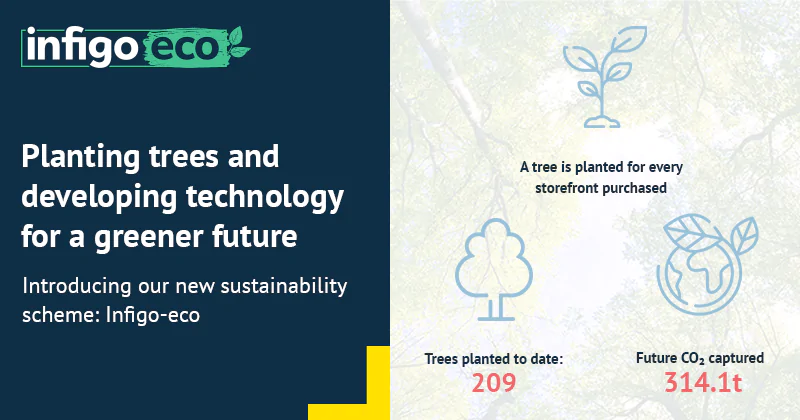 infigo eco

Planting trees and developing technology for a greener future

Introducing our new sustainability scheme: Infigo-eco

A tree is planted for every storefront purchased

Trees planted to date:
209

Future $CO_2$ captured
314.1t